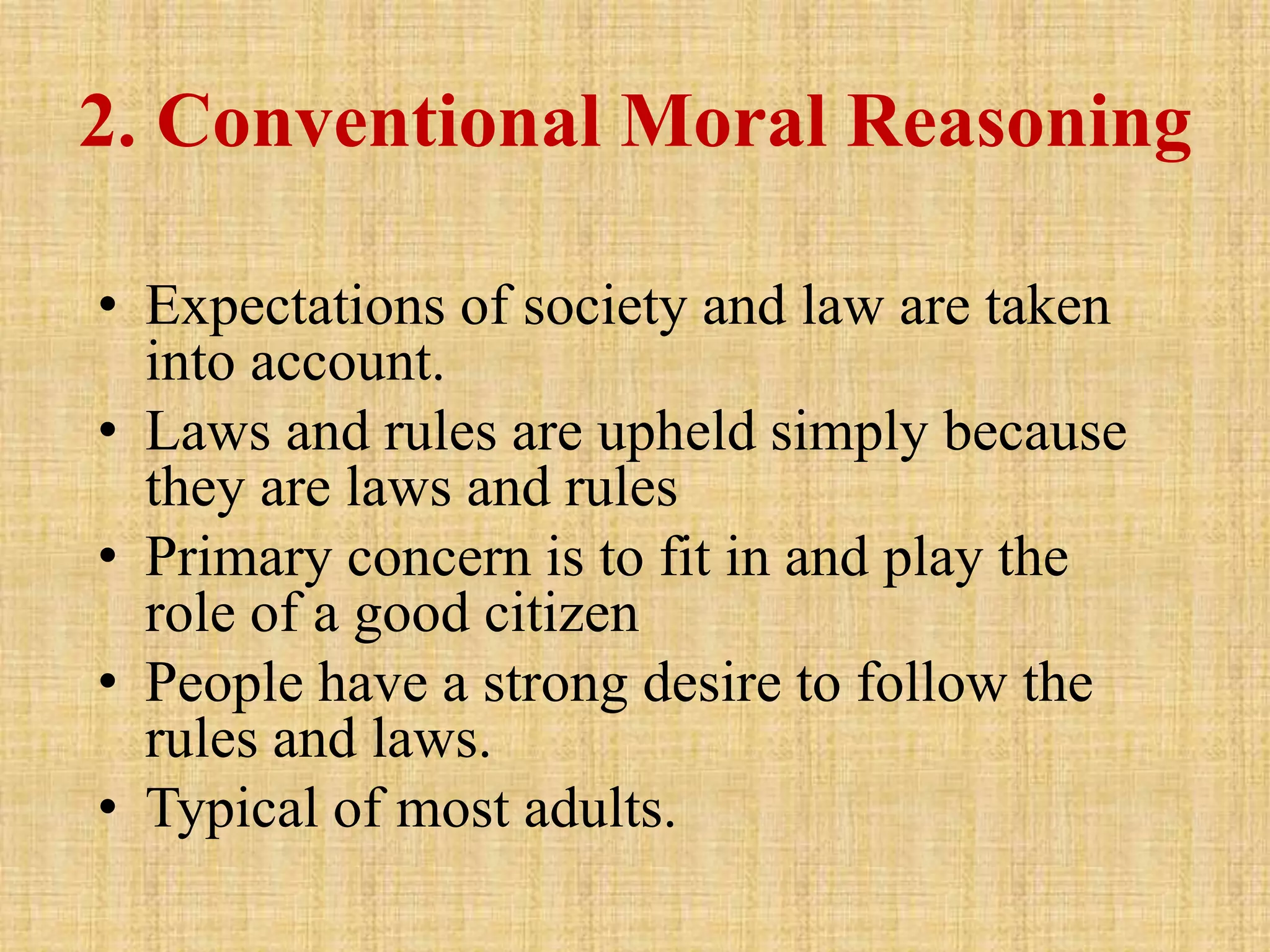 2. Conventional Moral Reasoning

• Expectations of society and law are taken into account.
• Laws and rules are upheld simply because they are laws and rules
• Primary concern is to fit in and play the role of a good citizen
• People have a strong desire to follow the rules and laws.
• Typical of most adults.